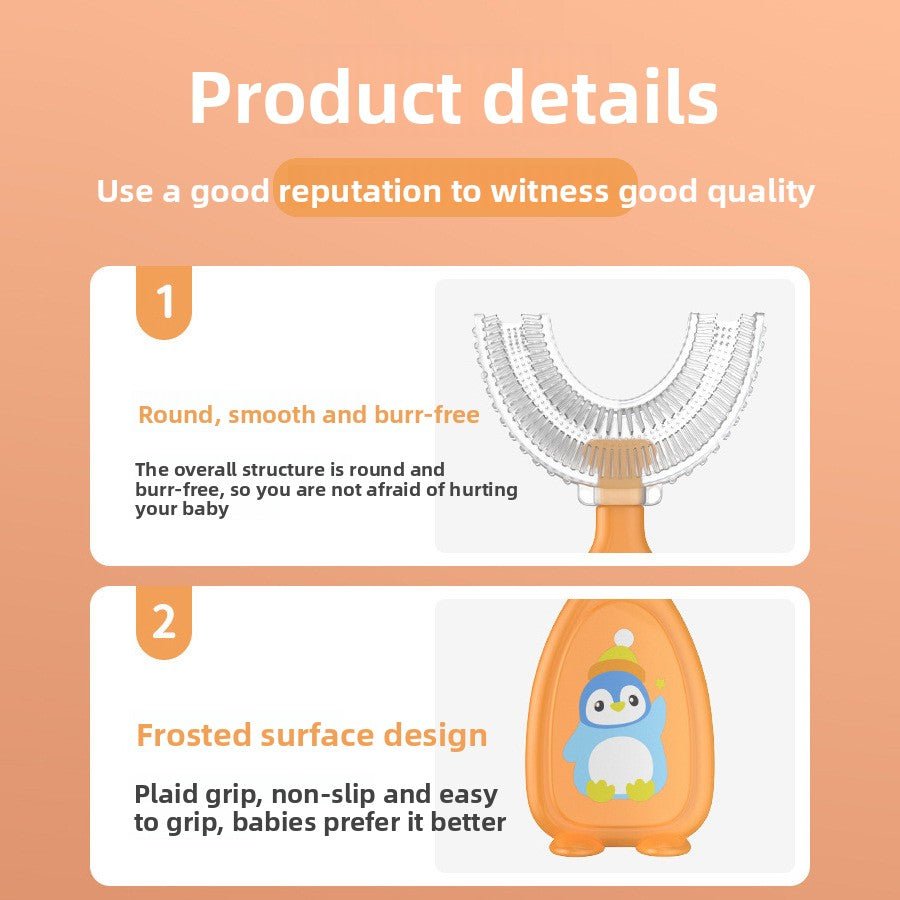 Product details

Use a good reputation to witness good quality

1

Round, smooth and burr-free

The overall structure is round and burr-free, so you are not afraid of hurting your baby

2

Frosted surface design

Plaid grip, non-slip and easy to grip, babies prefer it better